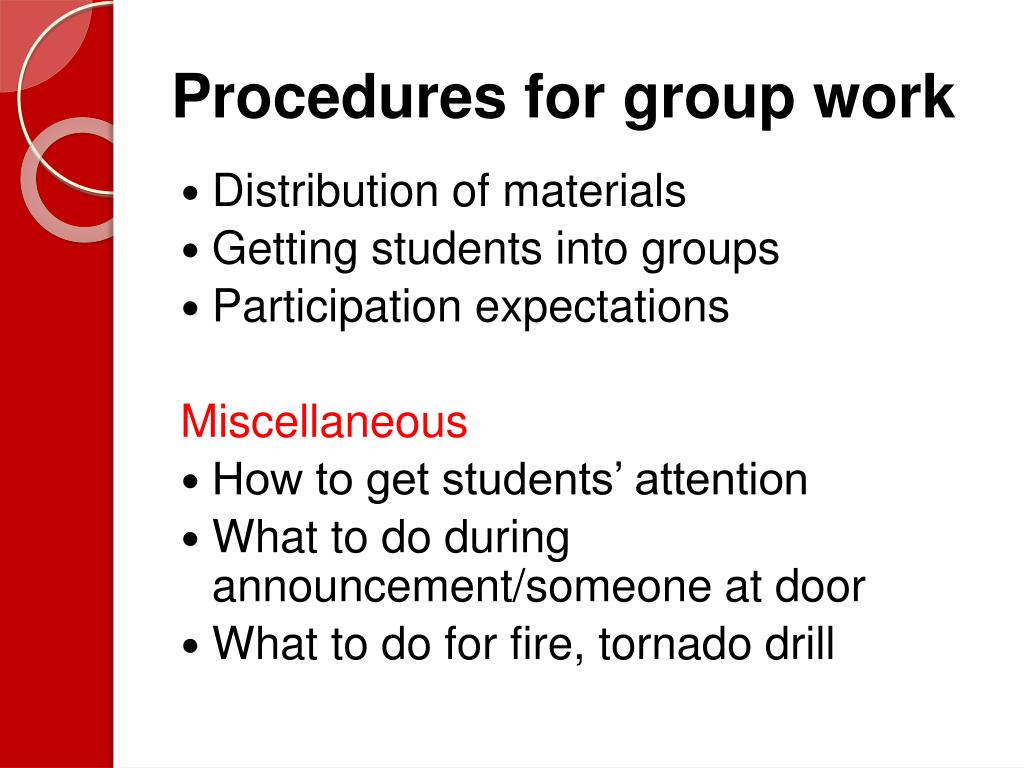 Procedures for group work

• Distribution of materials
• Getting students into groups
• Participation expectations

Miscellaneous
• How to get students’ attention
• What to do during announcement/someone at door
• What to do for fire, tornado drill